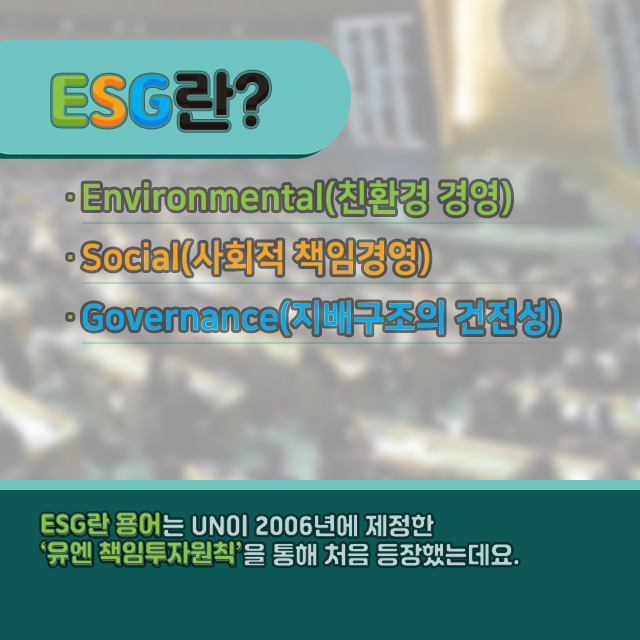 ESG란?

· Environmental(친환경 경영)

· Social(사회적 책임경영)

· Governance(지배구조의 건전성)

ESG란 용어는 UN이 2006년에 제정한 '유엔 책임투자원칙'을 통해 처음 등장했는데요.